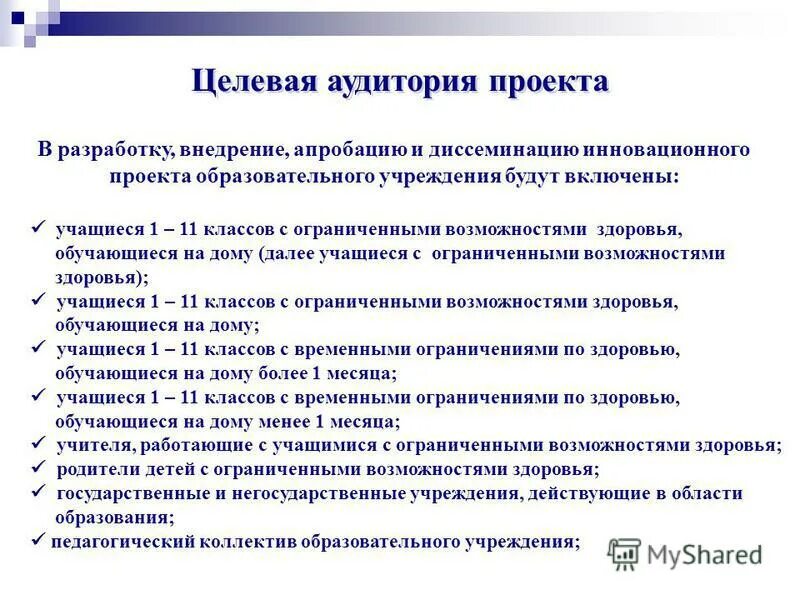 Целевая аудитория проекта

В разработку, внедрение, апробацию и диссеминацию инновационного проекта образовательного учреждения будут включены:

✓ учащиеся 1 – 11 классов с ограниченными возможностями здоровья, обучающиеся на дому (далее учащиеся с ограниченными возможностями здоровья);
✓ учащиеся 1 – 11 классов с ограниченными возможностями здоровья, обучающиеся на дому;
✓ учащиеся 1 – 11 классов с временными ограничениями по здоровью, обучающиеся на дому более 1 месяца;
✓ учащиеся 1 – 11 классов с временными ограничениями по здоровью, обучающиеся на дому менее 1 месяца;
✓ учителя, работающие с учащимися с ограниченными возможностями здоровья;
✓ родители детей с ограниченными возможностями здоровья;
✓ государственные и негосударственные учреждения, действующие в области образования;
✓ педагогический коллектив образовательного учреждения;

MyShared